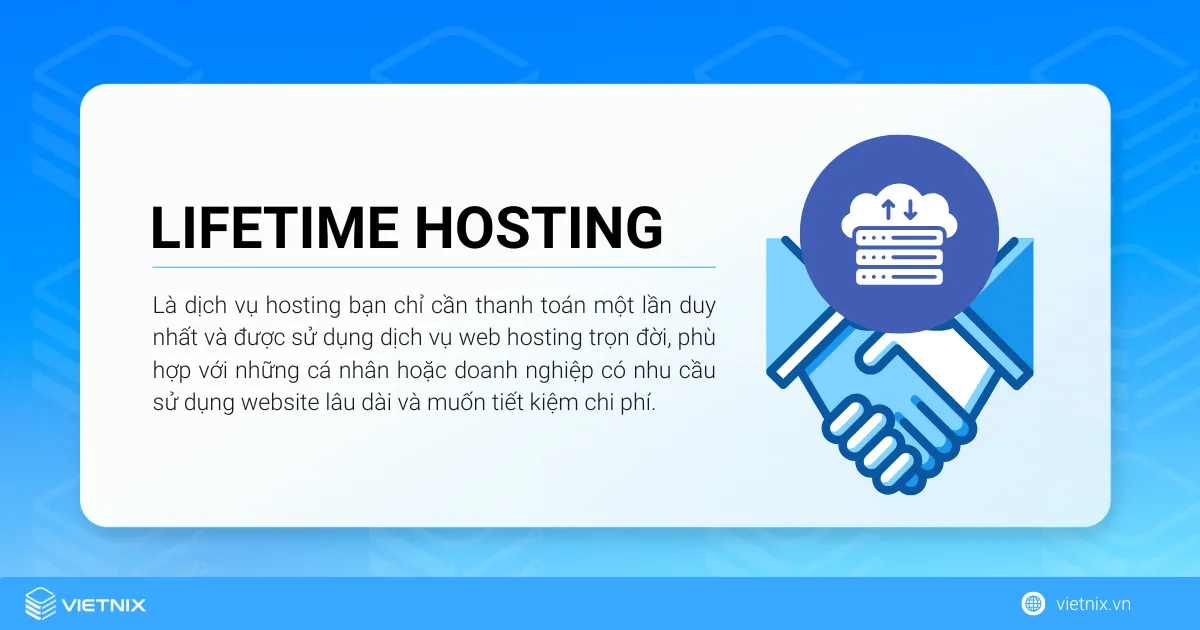 LIFETIME HOSTING

Là dịch vụ hosting bạn chỉ cần thanh toán một lần duy nhất và được sử dụng dịch vụ web hosting trọn đời, phù hợp với những cá nhân hoặc doanh nghiệp có nhu cầu sử dụng website lâu dài và muốn tiết kiệm chi phí.

VIETNIX

vietnix.vn